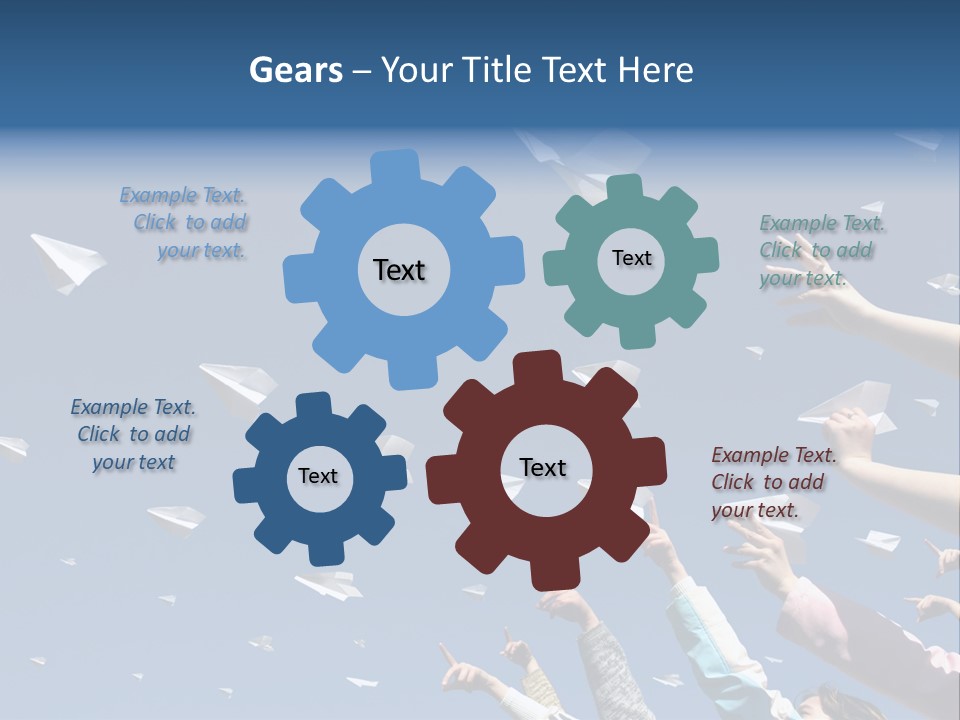 Gears – Your Title Text Here

Example Text. Click to add your text.

Text

Text

Example Text. Click to add your text.

Example Text. Click to add your text

Text

Text

Example Text. Click to add your text.